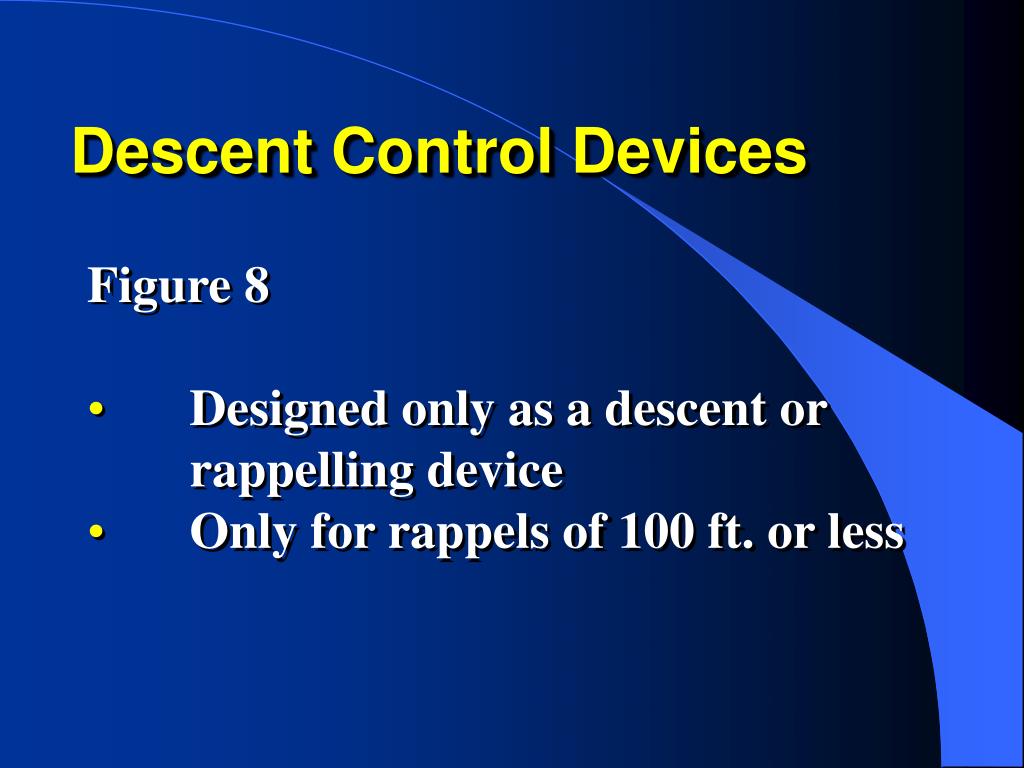 Descent Control Devices

Figure 8

• Designed only as a descent or rappelling device
• Only for rappels of 100 ft. or less